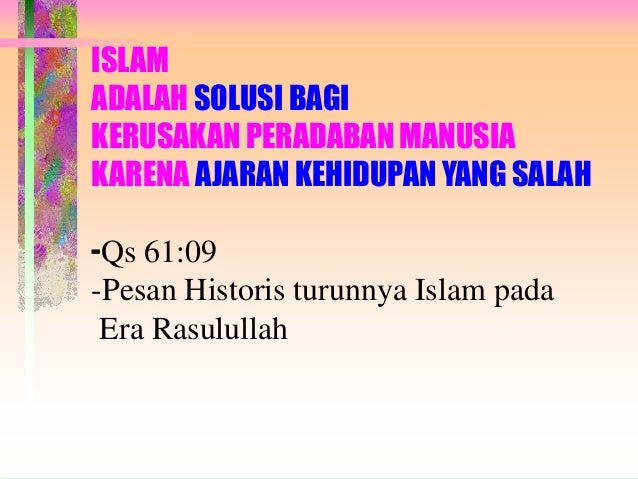 ISLAM
ADALAH SOLUSI BAGI
KERUSAKAN PERADABAN MANUSIA
KARENA AJARAN KEHIDUPAN YANG SALAH

-Qs 61:09
-Pesan Historis turunnya Islam pada Era Rasulullah